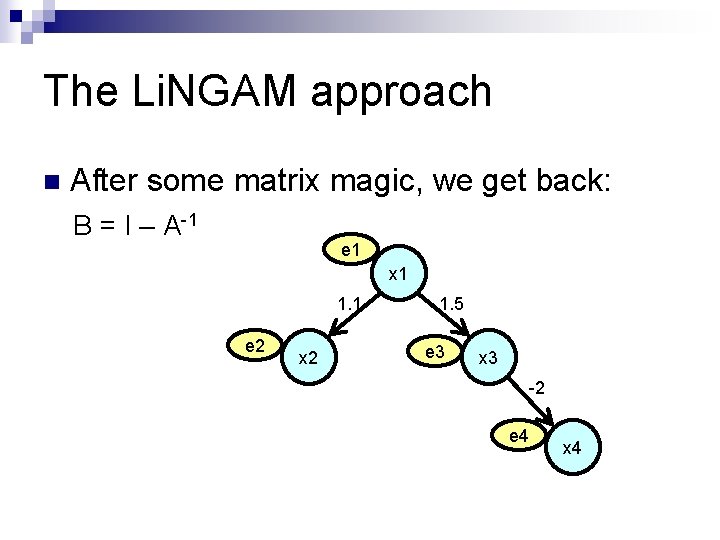 The LiNGAM approach

After some matrix magic, we get back:

$B = I - A^{-1}$

e1

x1

1.1

1.5

e2

x2

e3

x3

-2

e4

x4